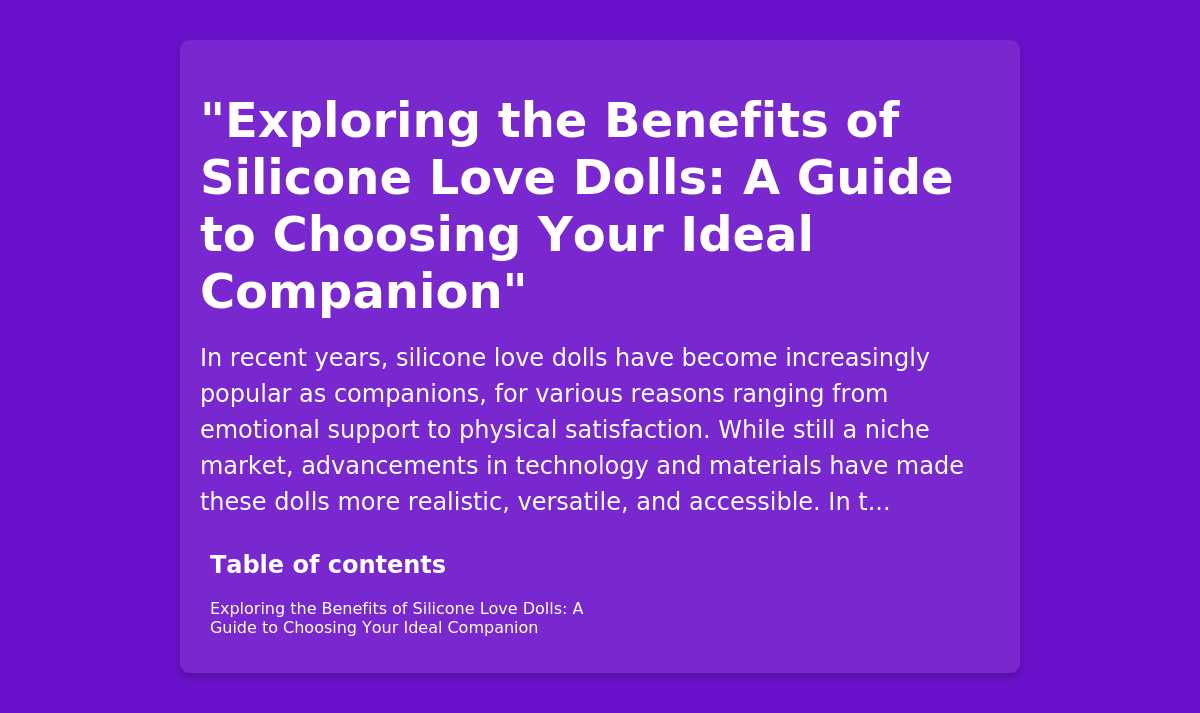 "Exploring the Benefits of Silicone Love Dolls: A Guide to Choosing Your Ideal Companion"

In recent years, silicone love dolls have become increasingly popular as companions, for various reasons ranging from emotional support to physical satisfaction. While still a niche market, advancements in technology and materials have made these dolls more realistic, versatile, and accessible. In t...

Table of contents

Exploring the Benefits of Silicone Love Dolls: A Guide to Choosing Your Ideal Companion